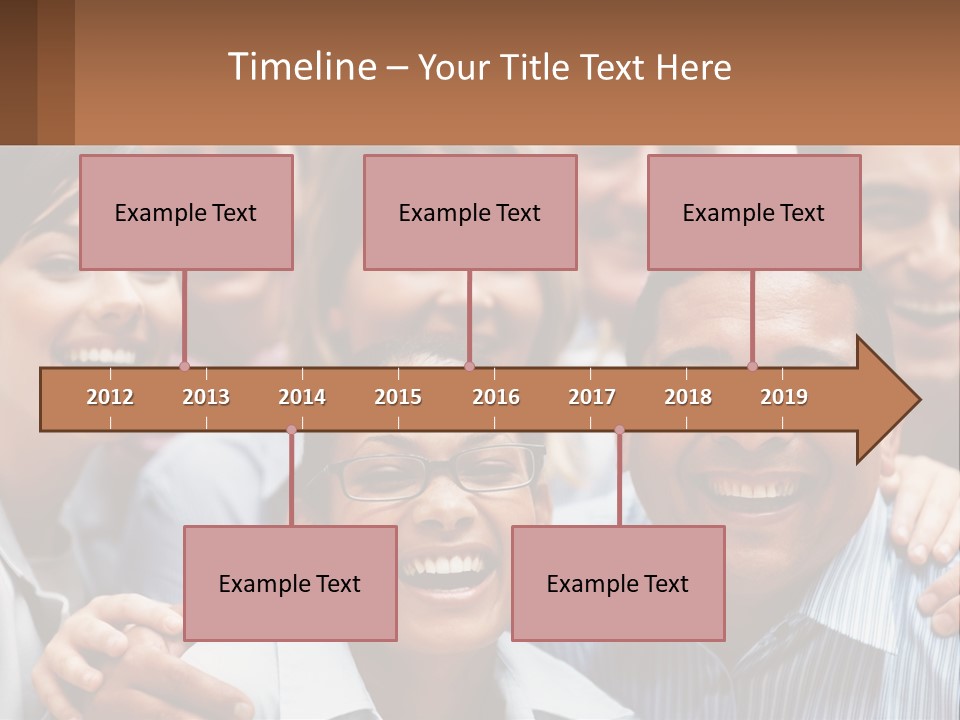 Timeline – Your Title Text Here

Example Text

Example Text

Example Text

2012 2013 2014 2015 2016 2017 2018 2019

Example Text

Example Text